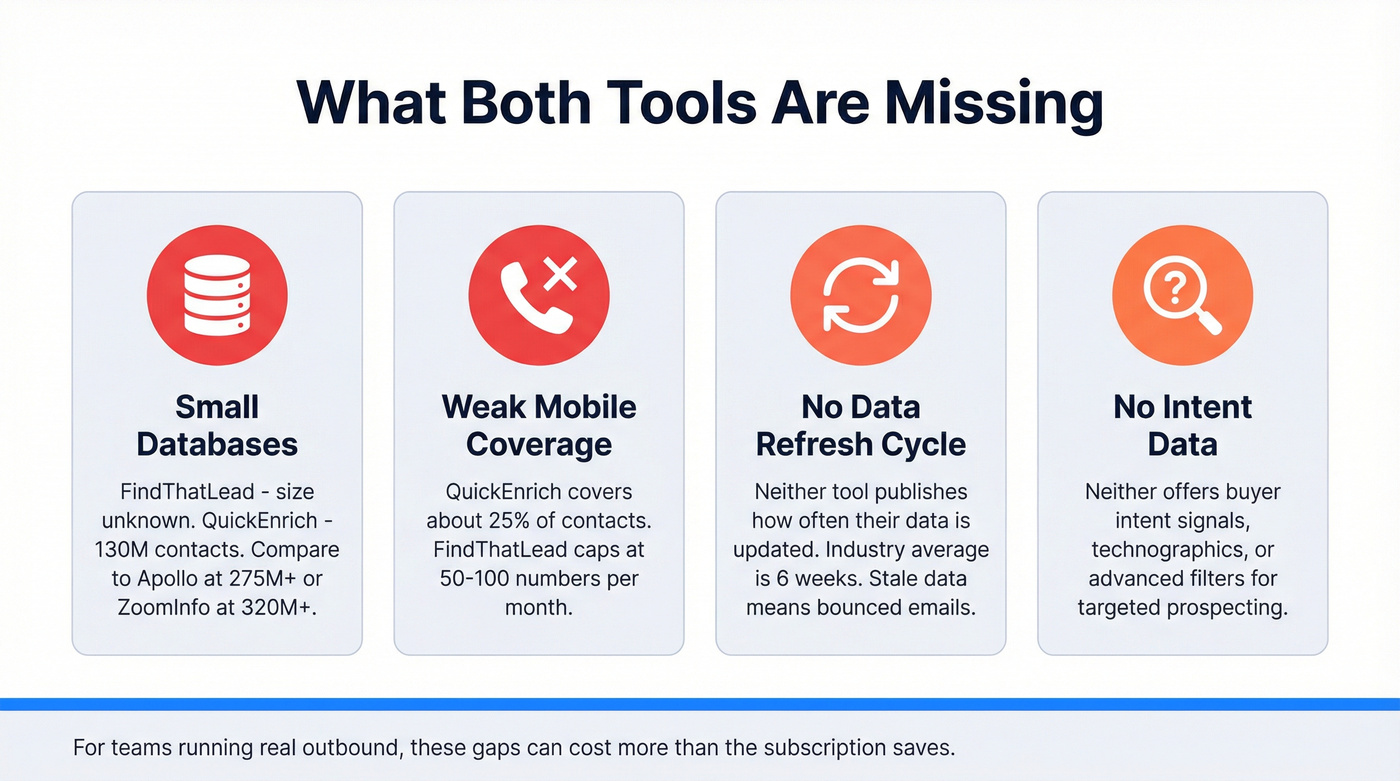 What Both Tools Are Missing

Small Databases

FindThatLead - size unknown. QuickEnrich - 130M contacts. Compare to Apollo at 275M+ or ZoomInfo at 320M+.

Weak Mobile Coverage

QuickEnrich covers about 25% of contacts. FindThatLead caps at 50-100 numbers per month.

No Data Refresh Cycle

Neither tool publishes how often their data is updated. Industry average is 6 weeks. Stale data means bounced emails.

No Intent Data

Neither offers buyer intent signals, technographics, or advanced filters for targeted prospecting.

For teams running real outbound, these gaps can cost more than the subscription saves.